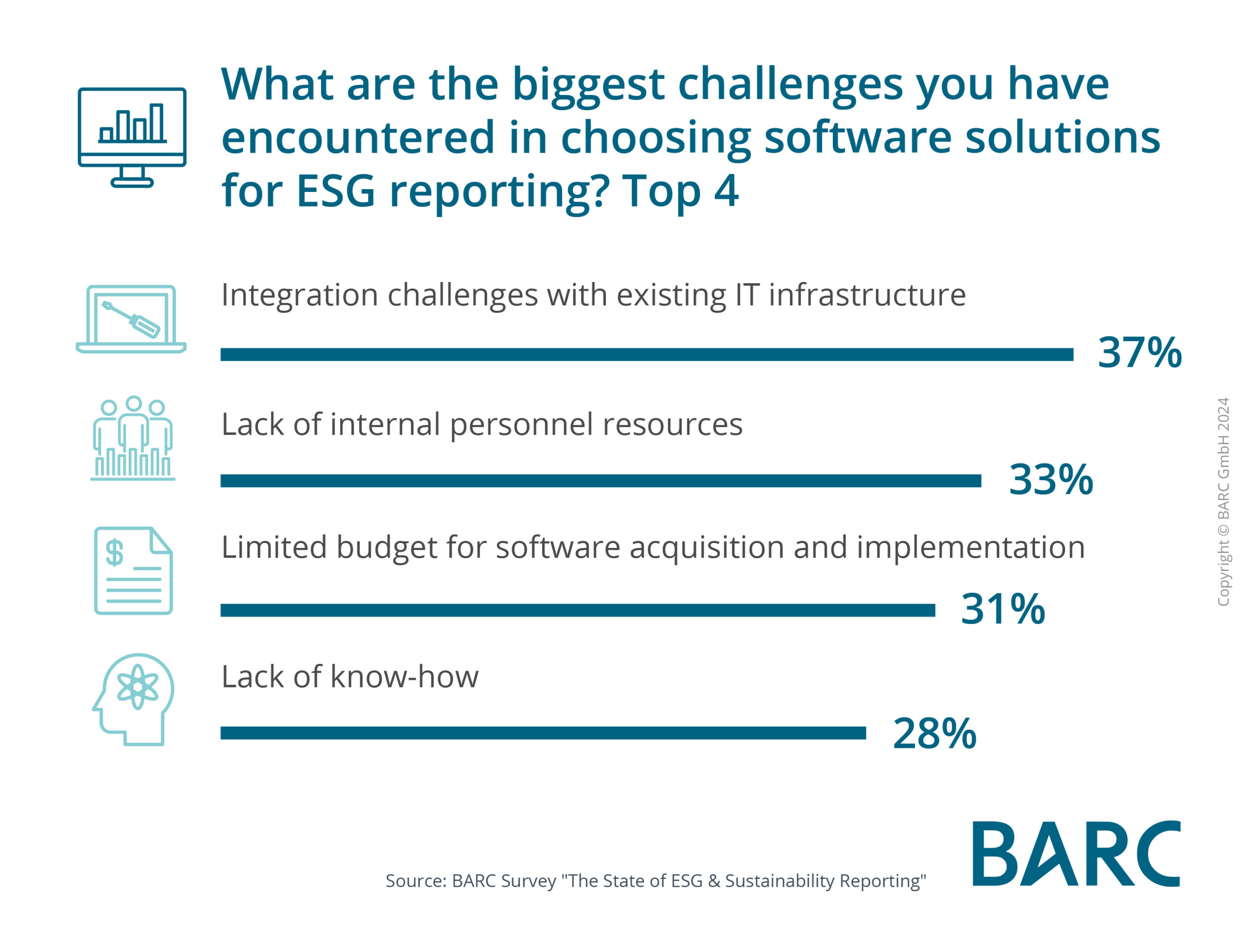 What are the biggest challenges you have encountered in choosing software solutions for ESG reporting? Top 4

Integration challenges with existing IT infrastructure

37%

Lack of internal personnel resources

33%

Limited budget for software acquisition and implementation

31%

Lack of know-how

28%

Copyright © BARC GmbH 2024

Source: BARC Survey "The State of ESG & Sustainability Reporting"

BARC